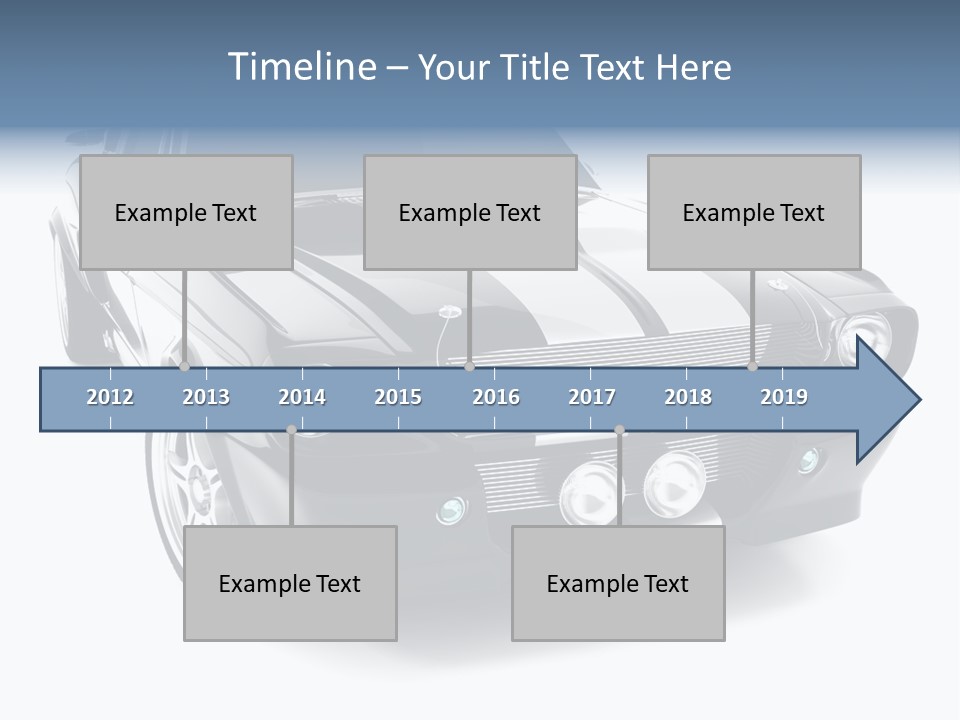 Timeline – Your Title Text Here

Example Text

Example Text

Example Text

2012 2013 2014 2015 2016 2017 2018 2019

Example Text

Example Text